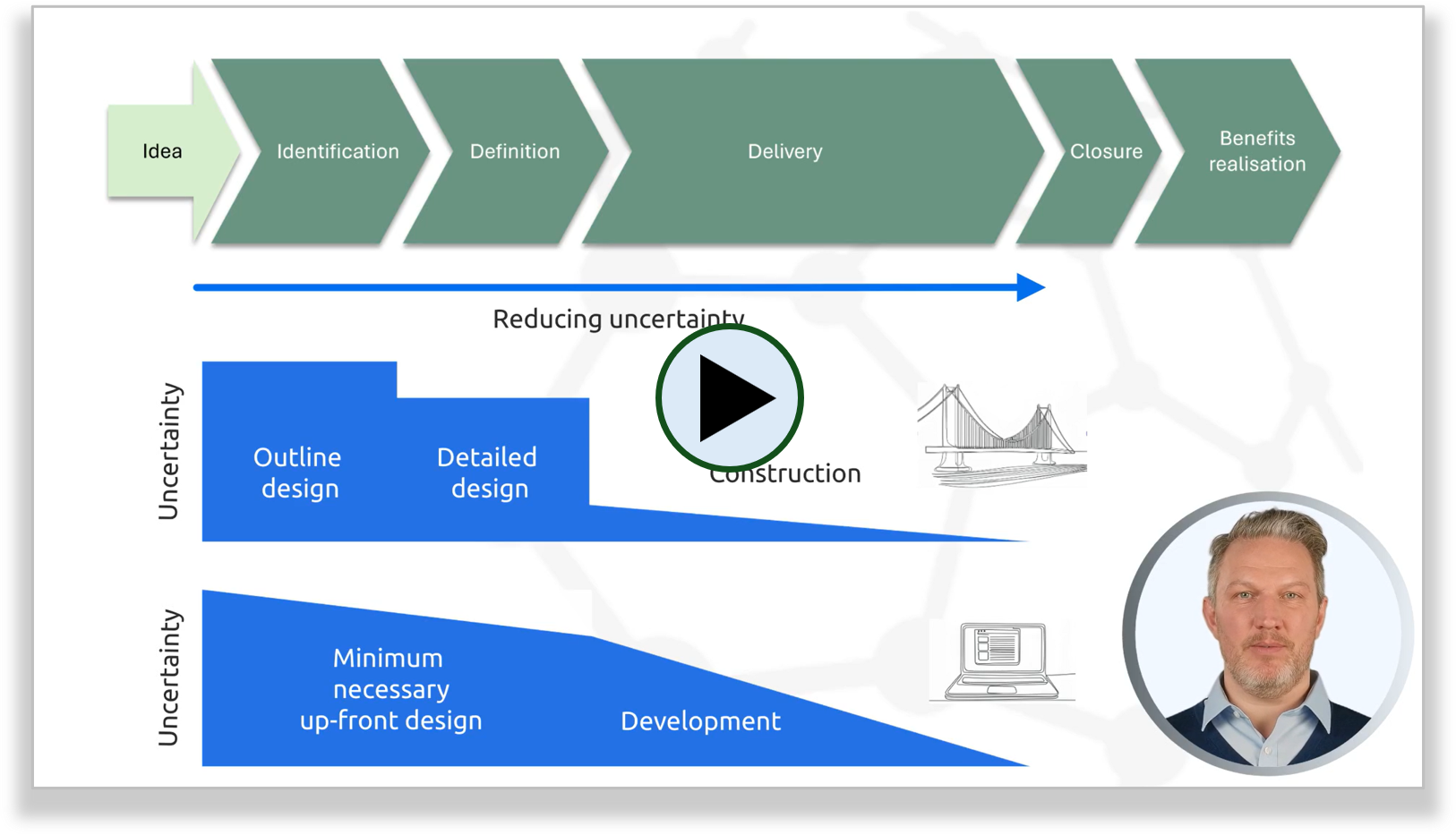 Idea

Identification

Definition

Delivery

Closure

Benefits realisation

Reducing uncertainty

Uncertainty

Outline design

Detailed design

Construction

Uncertainty

Minimum necessary up-front design

Development